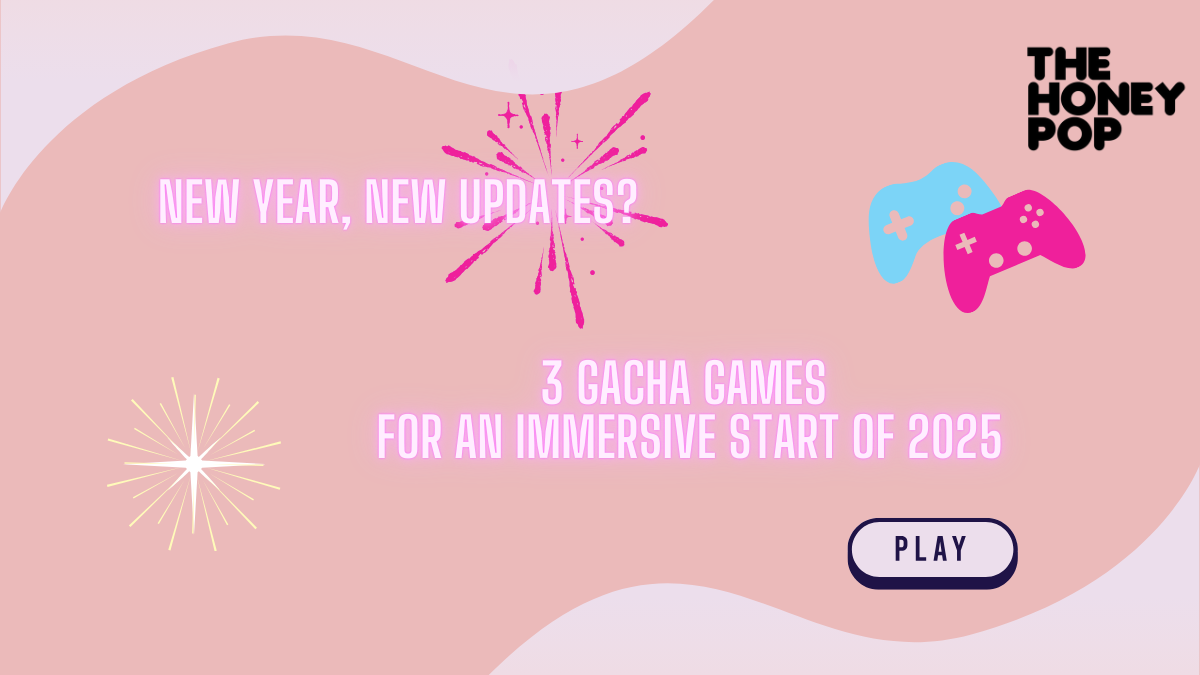 THE HONEY POP

NEW YEAR, NEW UPDATES?

3 GACHA GAMES
FOR AN IMMERSIVE START OF 2025

PLAY